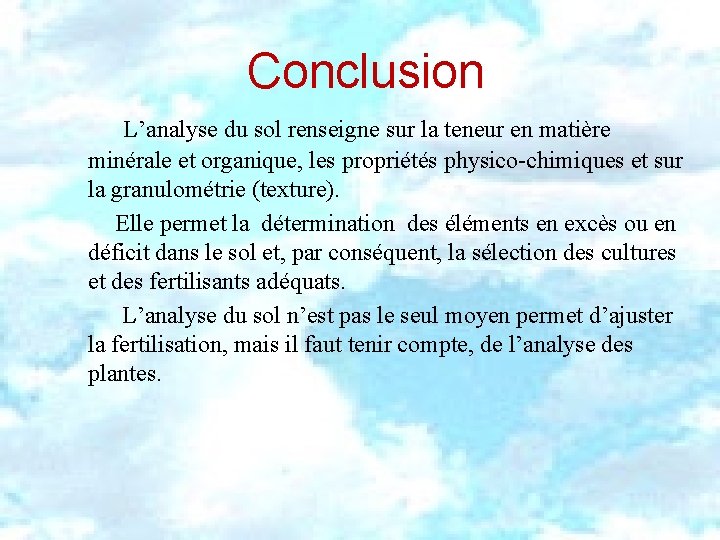 Conclusion

L’analyse du sol renseigne sur la teneur en matière minérale et organique, les propriétés physico-chimiques et sur la granulométrie (texture).

Elle permet la détermination des éléments en excès ou en déficit dans le sol et, par conséquent, la sélection des cultures et des fertilisants adéquats.

L’analyse du sol n’est pas le seul moyen permet d’ajuster la fertilisation, mais il faut tenir compte, de l’analyse des plantes.